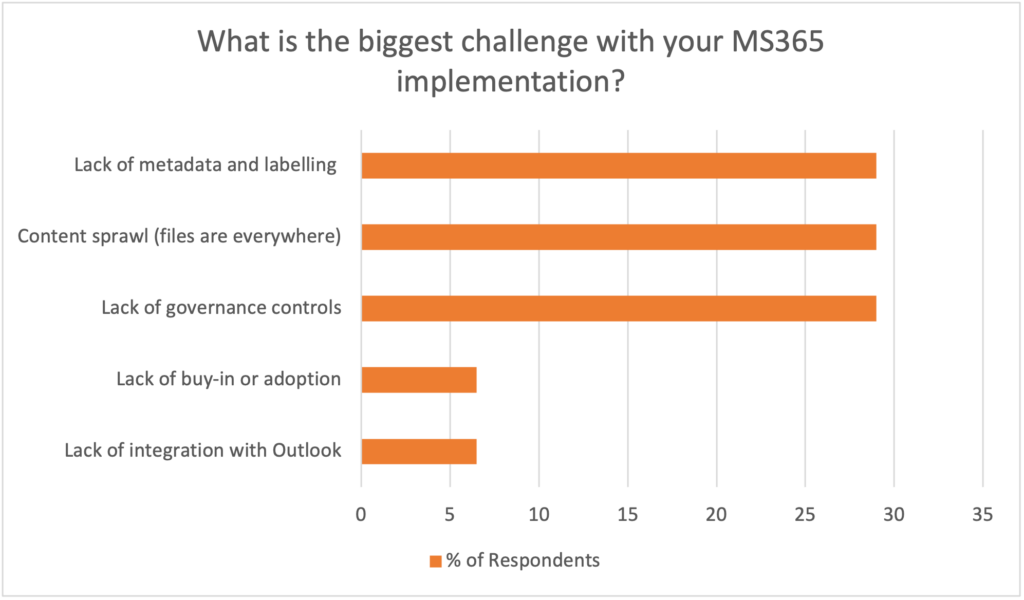 What is the biggest challenge with your MS365 implementation?

Lack of metadata and labelling
Content sprawl (files are everywhere)
Lack of governance controls
Lack of buy-in or adoption
Lack of integration with Outlook

0
5
10
15
20
25
30
35

% of Respondents